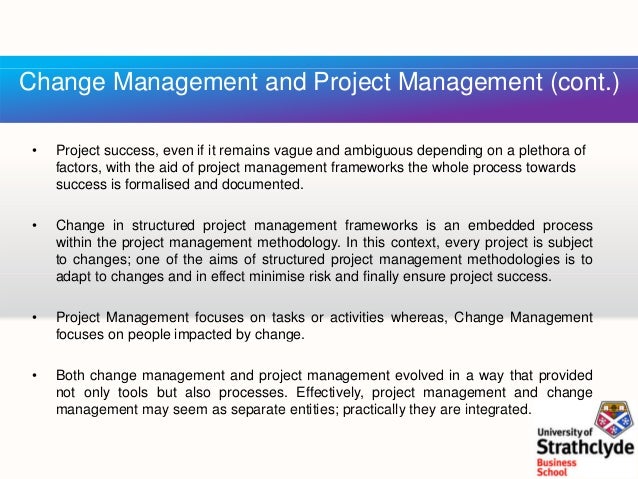 Change Management and Project Management (cont.)

• Project success, even if it remains vague and ambiguous depending on a plethora of factors, with the aid of project management frameworks the whole process towards success is formalised and documented.

• Change in structured project management frameworks is an embedded process within the project management methodology. In this context, every project is subject to changes; one of the aims of structured project management methodologies is to adapt to changes and in effect minimise risk and finally ensure project success.

• Project Management focuses on tasks or activities whereas, Change Management focuses on people impacted by change.

• Both change management and project management evolved in a way that provided not only tools but also processes. Effectively, project management and change management may seem as separate entities; practically they are integrated.

University of Strathclyde Business School